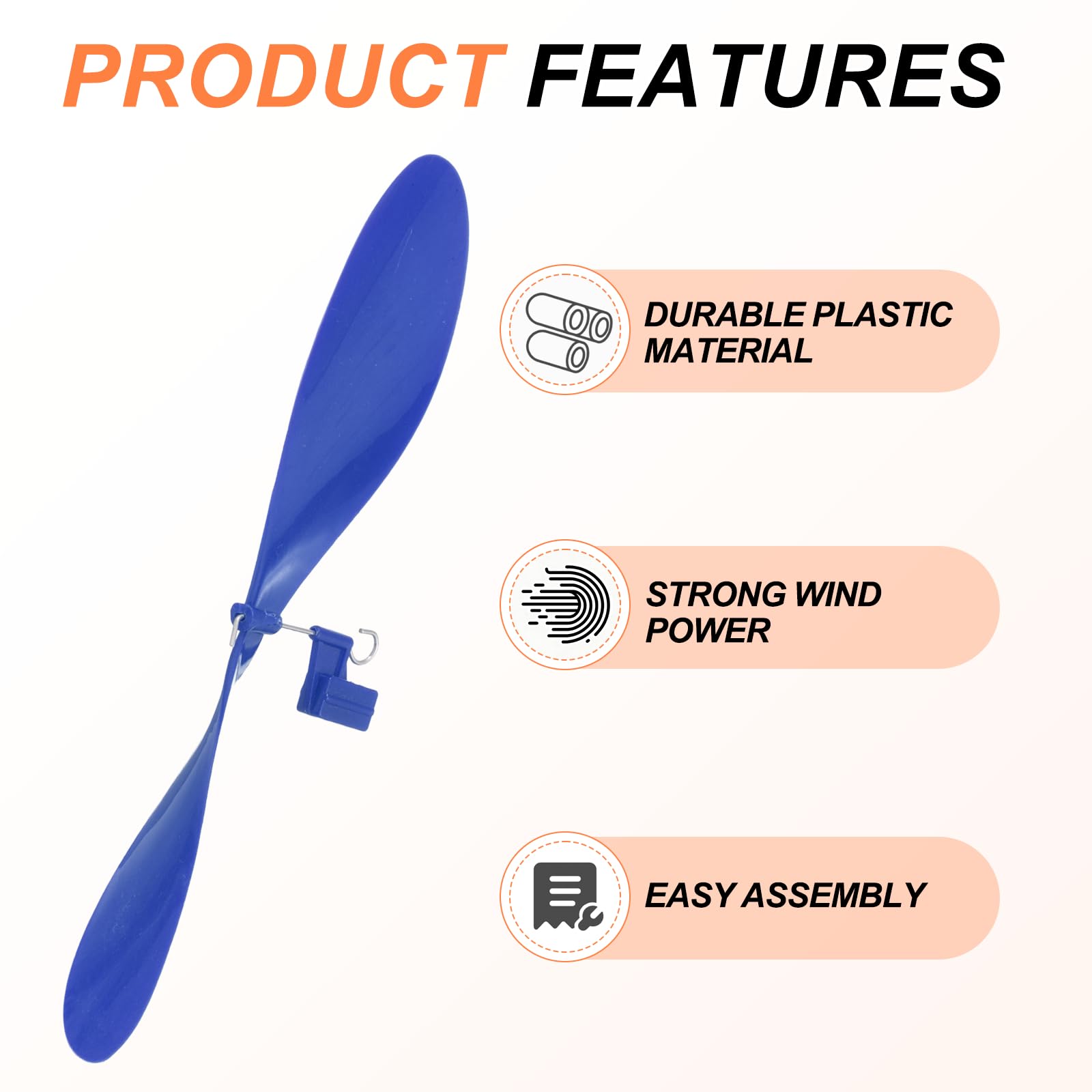 PRODUCT FEATURES

DURABLE PLASTIC MATERIAL

STRONG WIND POWER

EASY ASSEMBLY